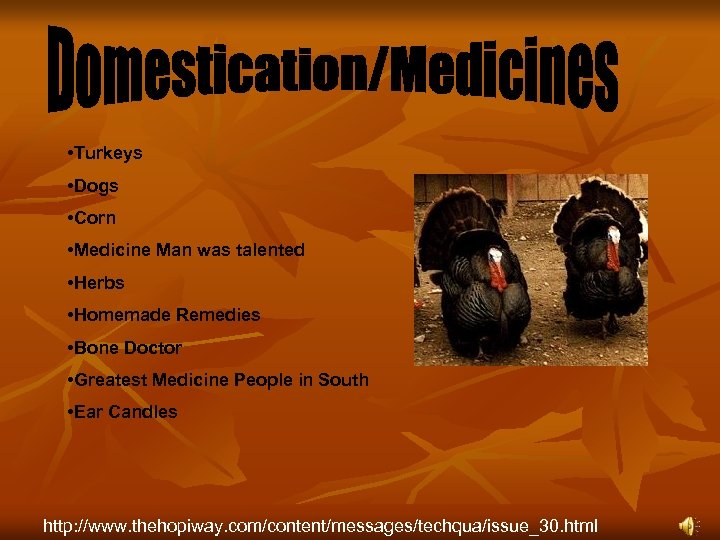 Domestication/Medicines

•Turkeys

•Dogs

•Corn

•Medicine Man was talented

•Herbs

•Homemade Remedies

•Bone Doctor

•Greatest Medicine People in South

•Ear Candles

http://www.thehopiway.com/content/messages/techqua/issue_30.html